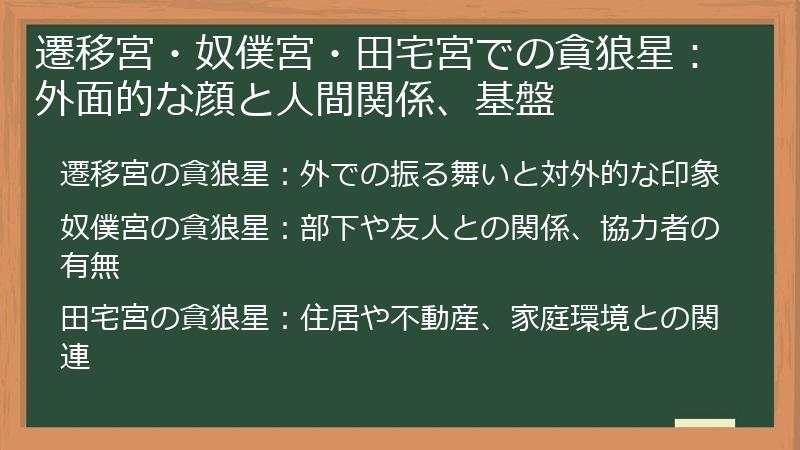 遷移宮・奴僕宮・田宅宮での貪狼星：外面的な顔と人間関係、基盤

遷移宮の貪狼星：外での振る舞いと対外的な印象

奴僕宮の貪狼星：部下や友人との関係、協力者の有無

田宅宮の貪狼星：住居や不動産、家庭環境との関連